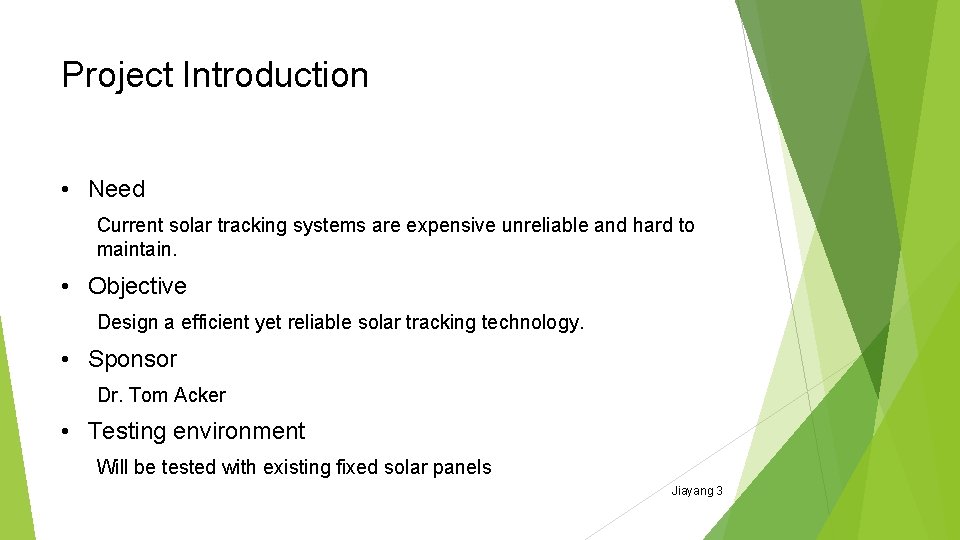 Project Introduction

• Need

Current solar tracking systems are expensive unreliable and hard to maintain.

• Objective

Design a efficient yet reliable solar tracking technology.

• Sponsor

Dr. Tom Acker

• Testing environment

Will be tested with existing fixed solar panels

Jiayang 3